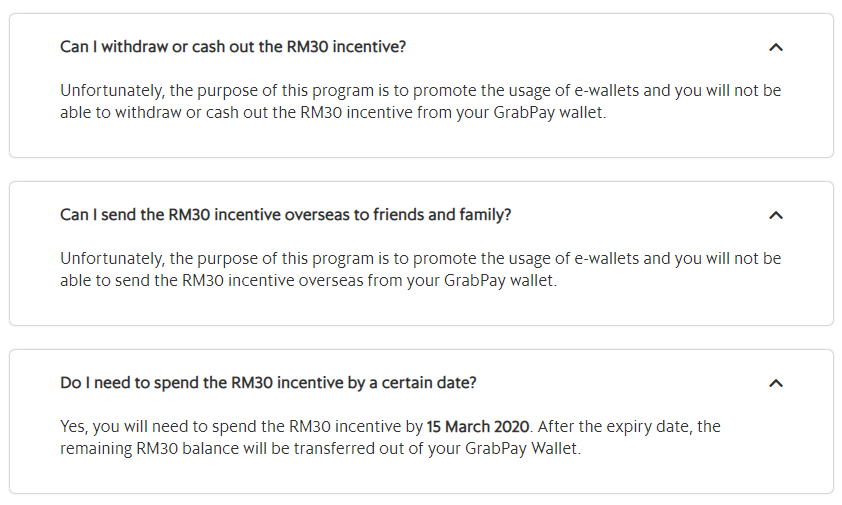 Can I withdraw or cash out the RM30 incentive?

Unfortunately, the purpose of this program is to promote the usage of e-wallets and you will not be able to withdraw or cash out the RM30 incentive from your GrabPay wallet.

Can I send the RM30 incentive overseas to friends and family?

Unfortunately, the purpose of this program is to promote the usage of e-wallets and you will not be able to send the RM30 incentive overseas from your GrabPay wallet.

Do I need to spend the RM30 incentive by a certain date?

Yes, you will need to spend the RM30 incentive by 15 March 2020. After the expiry date, the remaining RM30 balance will be transferred out of your GrabPay Wallet.